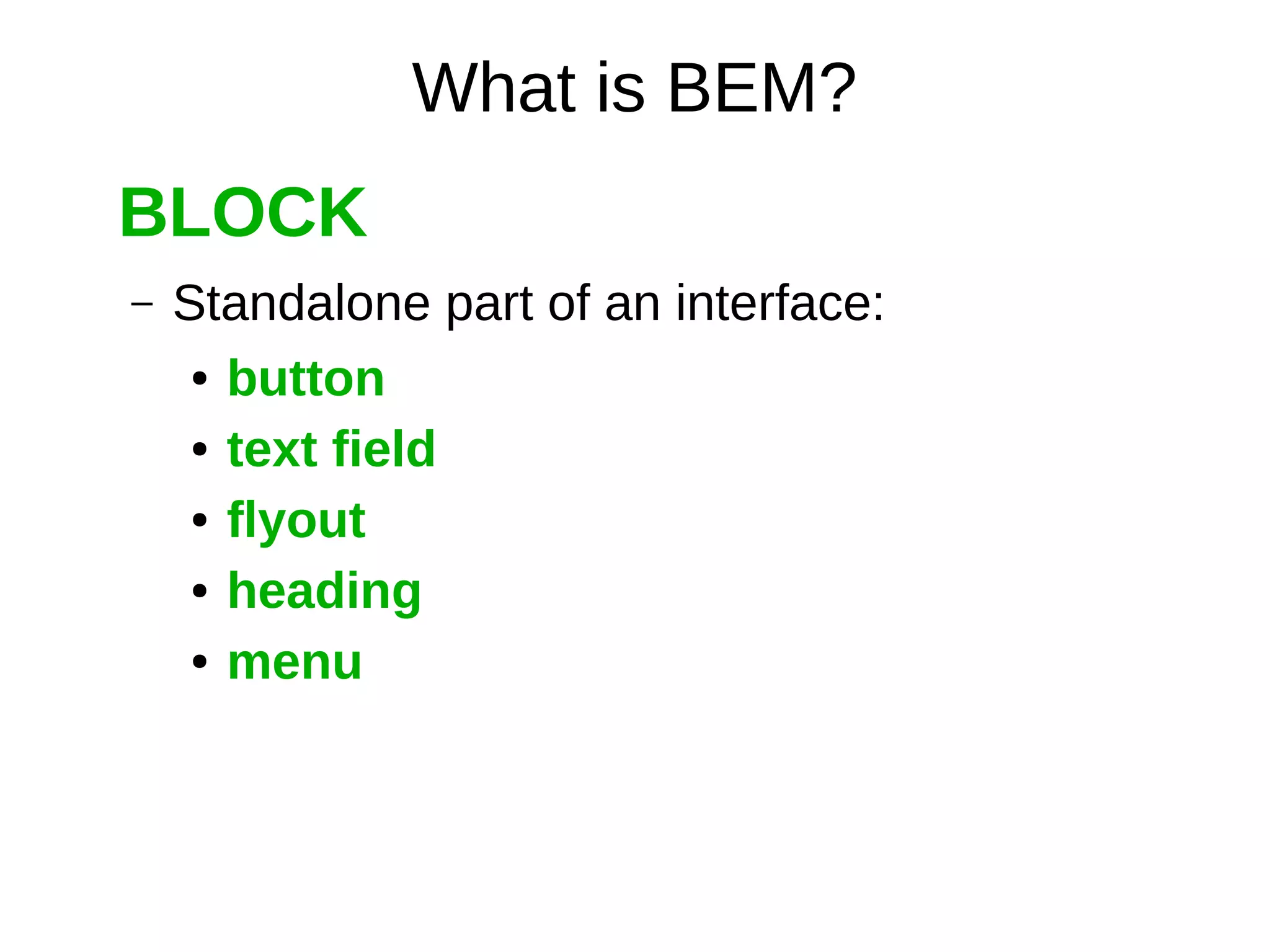 What is BEM?

BLOCK

– Standalone part of an interface:

• button
• text field
• flyout
• heading
• menu